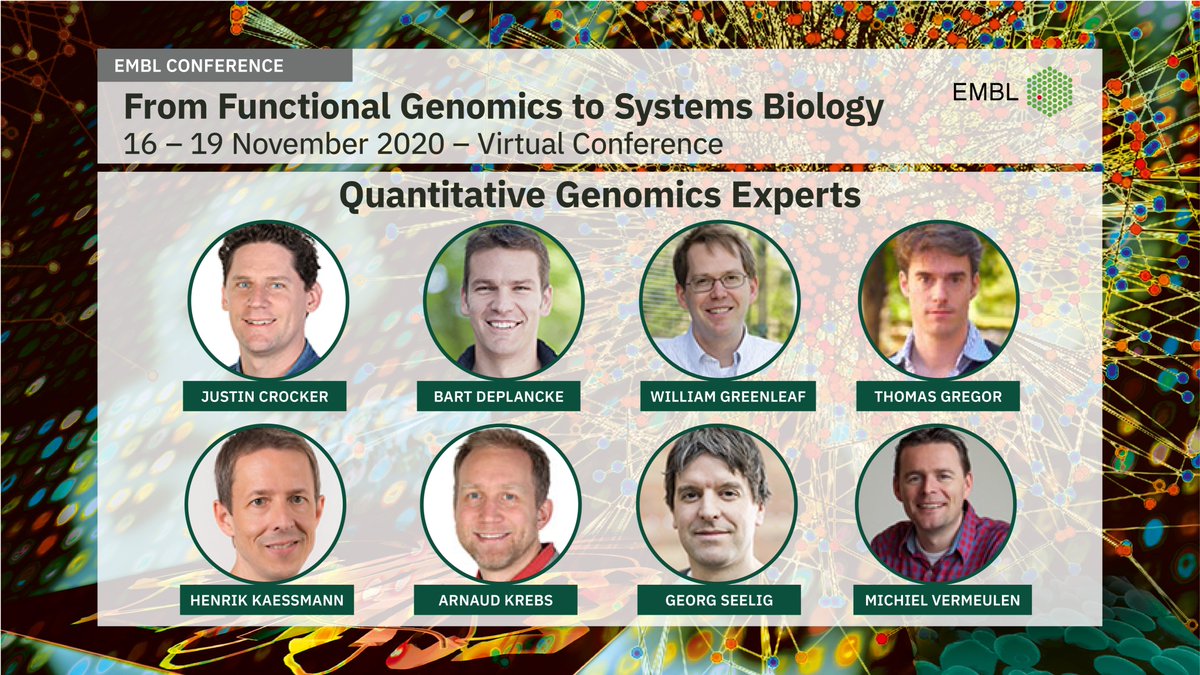 EMBL CONFERENCE

From Functional Genomics to Systems Biology

16 – 19 November 2020 – Virtual Conference

EMBL

Quantitative Genomics Experts

JUSTIN CROCKER

BART DEPLANCKE

WILLIAM GREENLEAF

THOMAS GREGOR

HENRIK KAESSMANN

ARNAUD KREBS

GEORG SEELIG

MICHIEL VERMEULEN